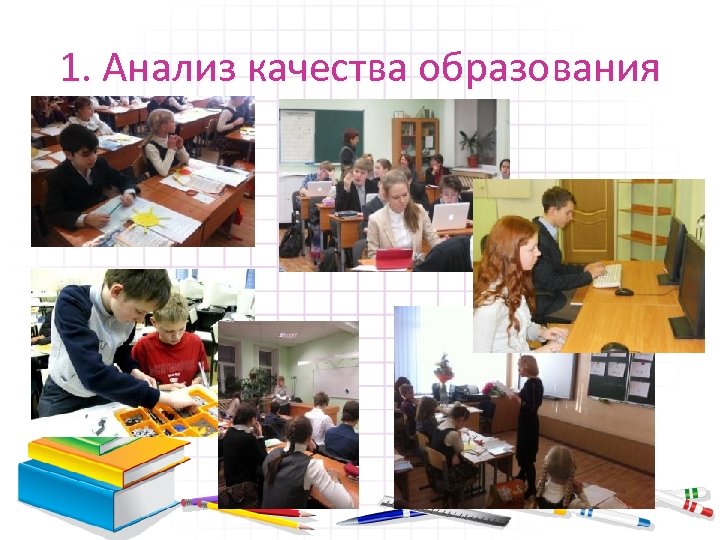 1. Анализ качества образования